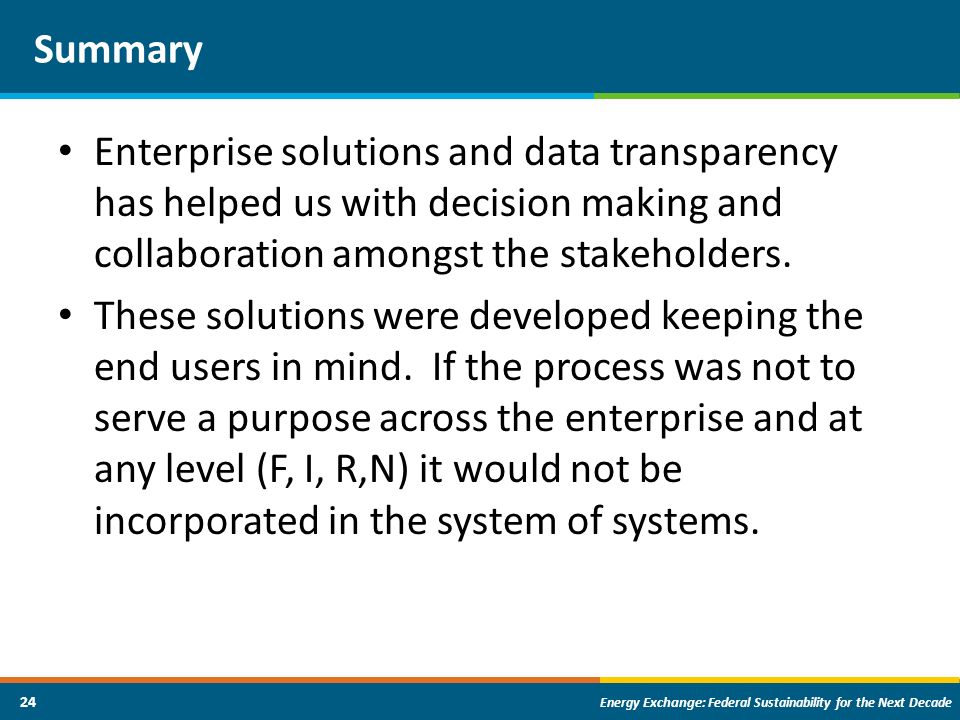 Summary

• Enterprise solutions and data transparency has helped us with decision making and collaboration amongst the stakeholders.

• These solutions were developed keeping the end users in mind.  If the process was not to serve a purpose across the enterprise and at any level (F, I, R,N) it would not be incorporated in the system of systems.

24

Energy Exchange: Federal Sustainability for the Next Decade